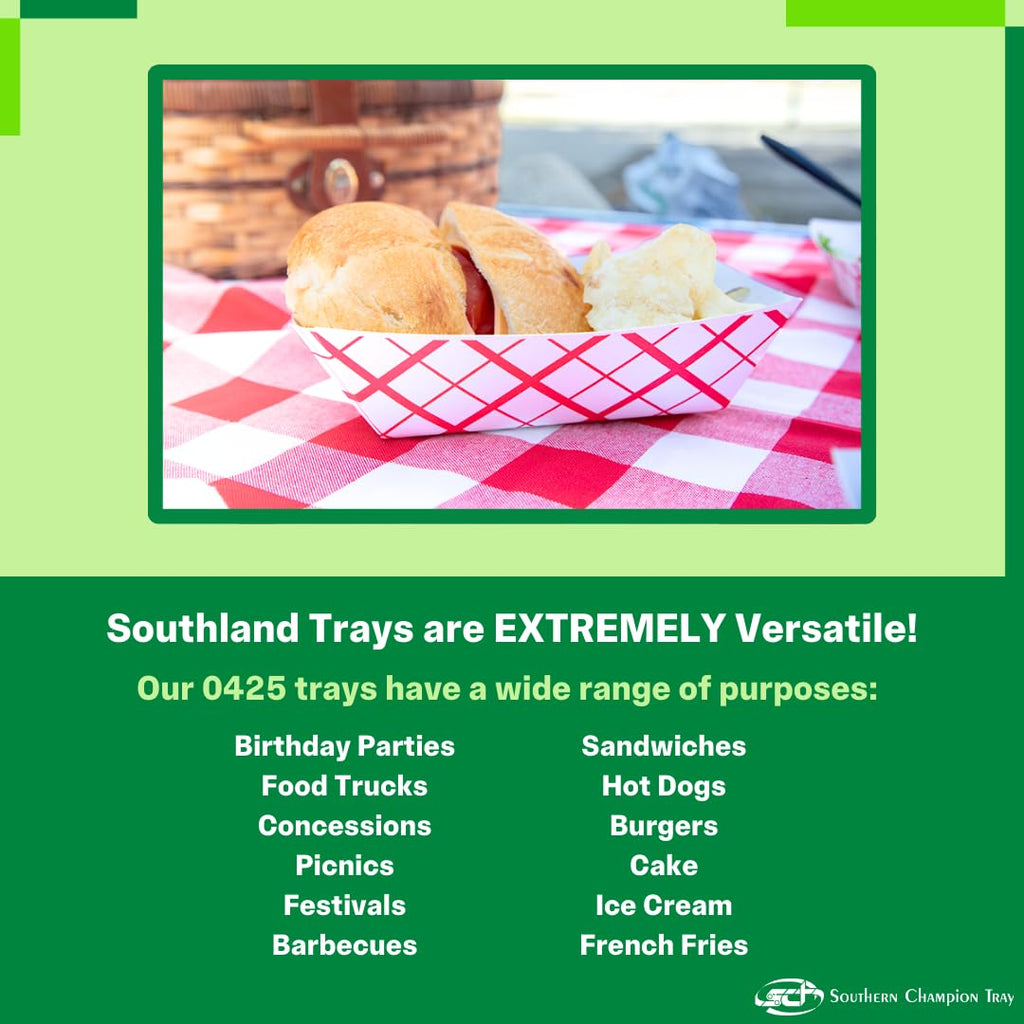 Southland Trays are EXTREMELY Versatile!

Our 0425 trays have a wide range of purposes:

Birthday Parties
Food Trucks
Concessions
Picnics
Festivals
Barbecues

Sandwiches
Hot Dogs
Burgers
Cake
Ice Cream
French Fries

SCT Southern Champion Tray